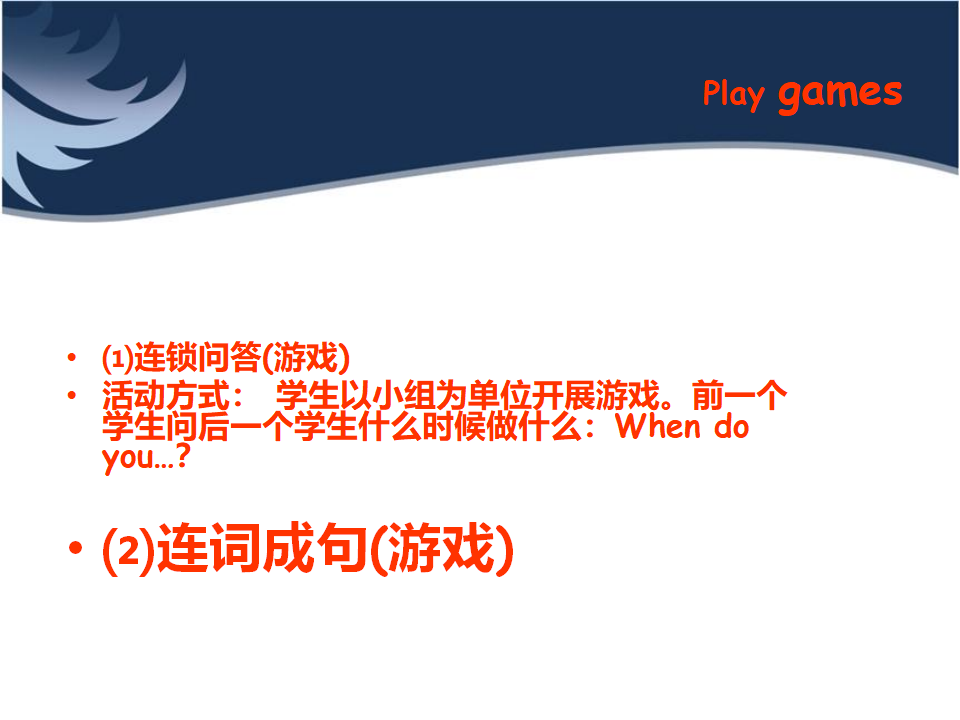 Play games

• (1)连锁问答(游戏)
• 活动方式： 学生以小组为单位开展游戏。前一个学生问后一个学生什么时候做什么：When do you…?

• (2)连词成句(游戏)